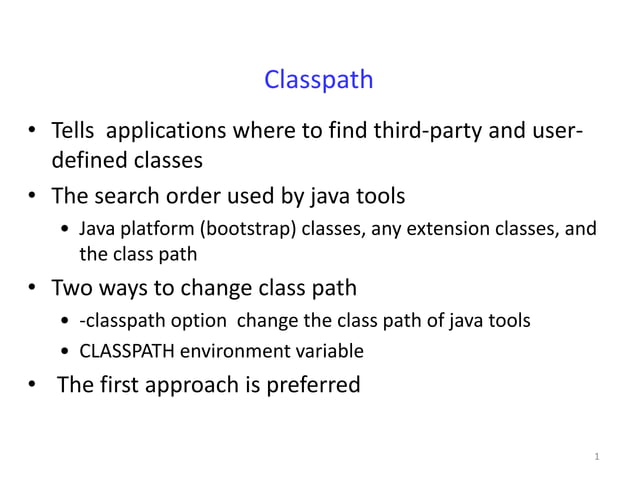 Classpath

• Tells applications where to find third-party and user-defined classes
• The search order used by java tools
  • Java platform (bootstrap) classes, any extension classes, and the class path
• Two ways to change class path
  • -classpath option change the class path of java tools
  • CLASSPATH environment variable
• The first approach is preferred

1